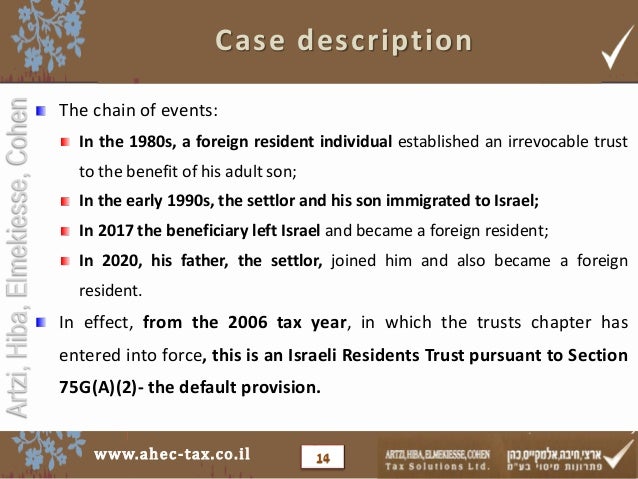 Case description

Artzi, Hiba, Elmekiesse, Cohen

The chain of events:

In the 1980s, a foreign resident individual established an irrevocable trust to the benefit of his adult son;

In the early 1990s, the settlor and his son immigrated to Israel;

In 2017 the beneficiary left Israel and became a foreign resident;

In 2020, his father, the settlor, joined him and also became a foreign resident.

In effect, from the 2006 tax year, in which the trusts chapter has entered into force, this is an Israeli Residents Trust pursuant to Section 75G(A)(2)- the default provision.

www.ahec-tax.co.il

14

ARTZI, HIBA, ELMEKIESSE, COHEN
Tax Solutions Ltd.

ארצי, חיבה, אלמקייס, כהן
פתרונות מיסוי בע"מ